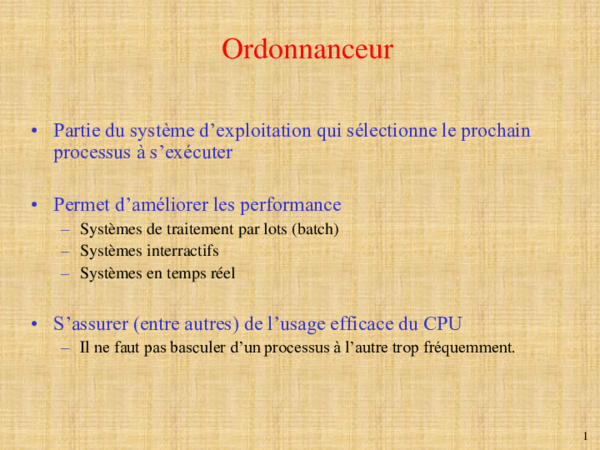 Ordonnanceur

• Partie du système d'exploitation qui sélectionne le prochain processus à s'exécuter

• Permet d'améliorer les performance
– Systèmes de traitement par lots (batch)
– Systèmes interractifs
– Systèmes en temps réel

• S'assurer (entre autres) de l'usage efficace du CPU
– Il ne faut pas basculer d'un processus à l'autre trop fréquemment.

1